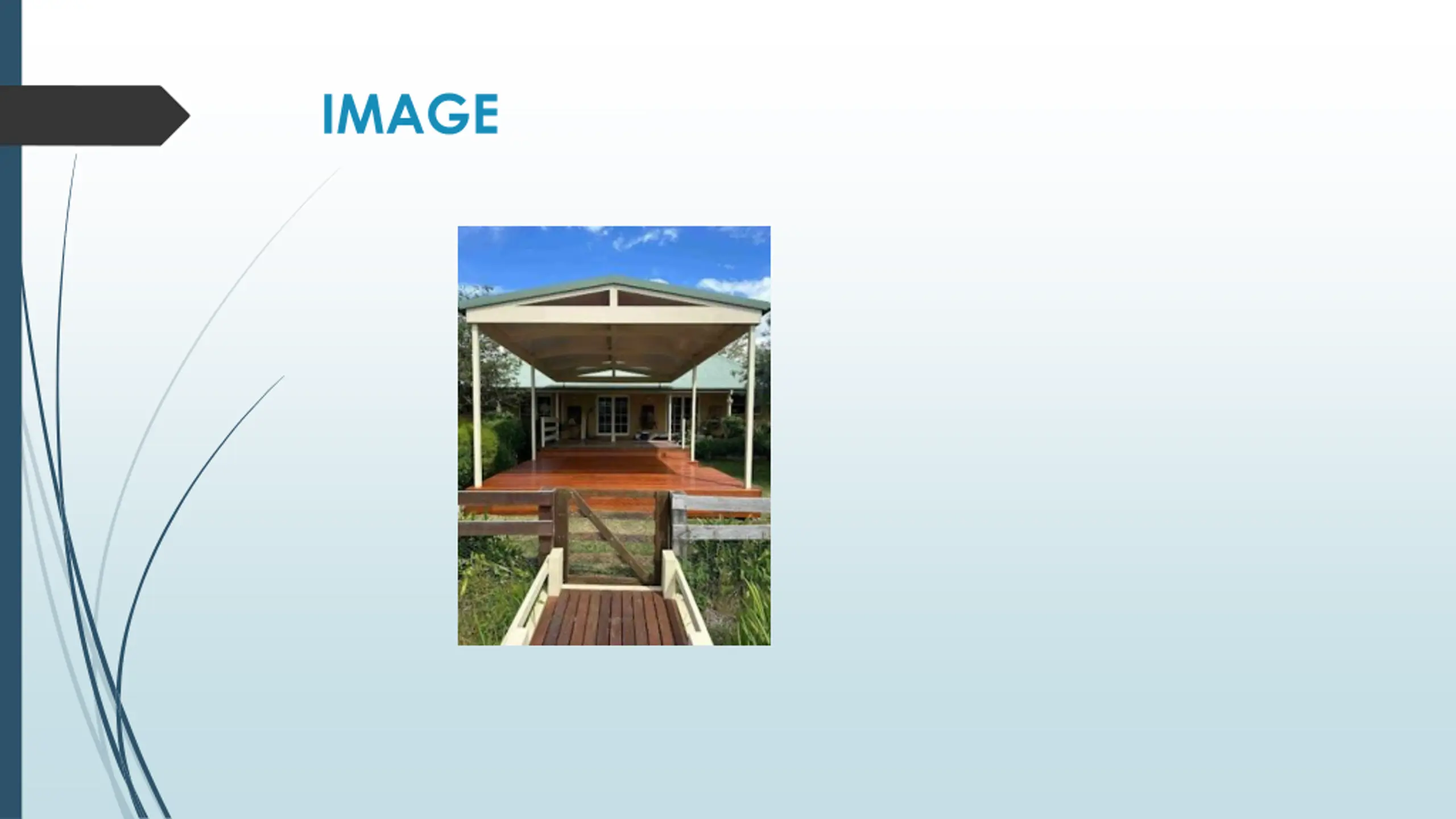 IMAGE